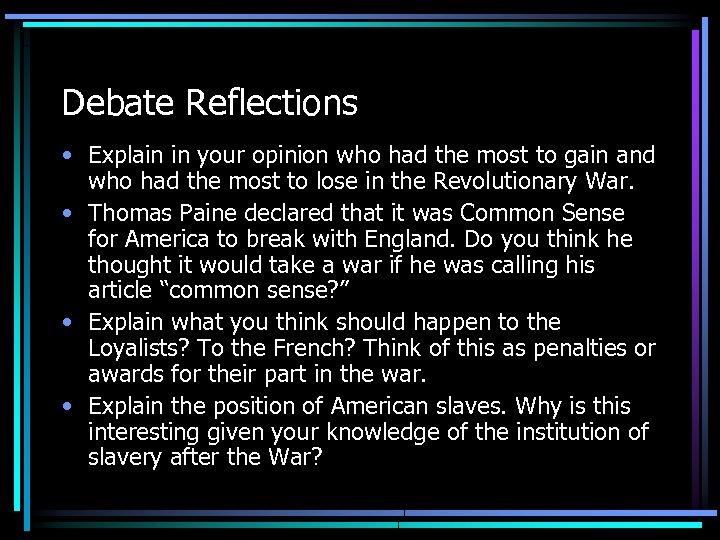 Debate Reflections

• Explain in your opinion who had the most to gain and who had the most to lose in the Revolutionary War.
• Thomas Paine declared that it was Common Sense for America to break with England. Do you think he thought it would take a war if he was calling his article “common sense?”
• Explain what you think should happen to the Loyalists? To the French? Think of this as penalties or awards for their part in the war.
• Explain the position of American slaves. Why is this interesting given your knowledge of the institution of slavery after the War?